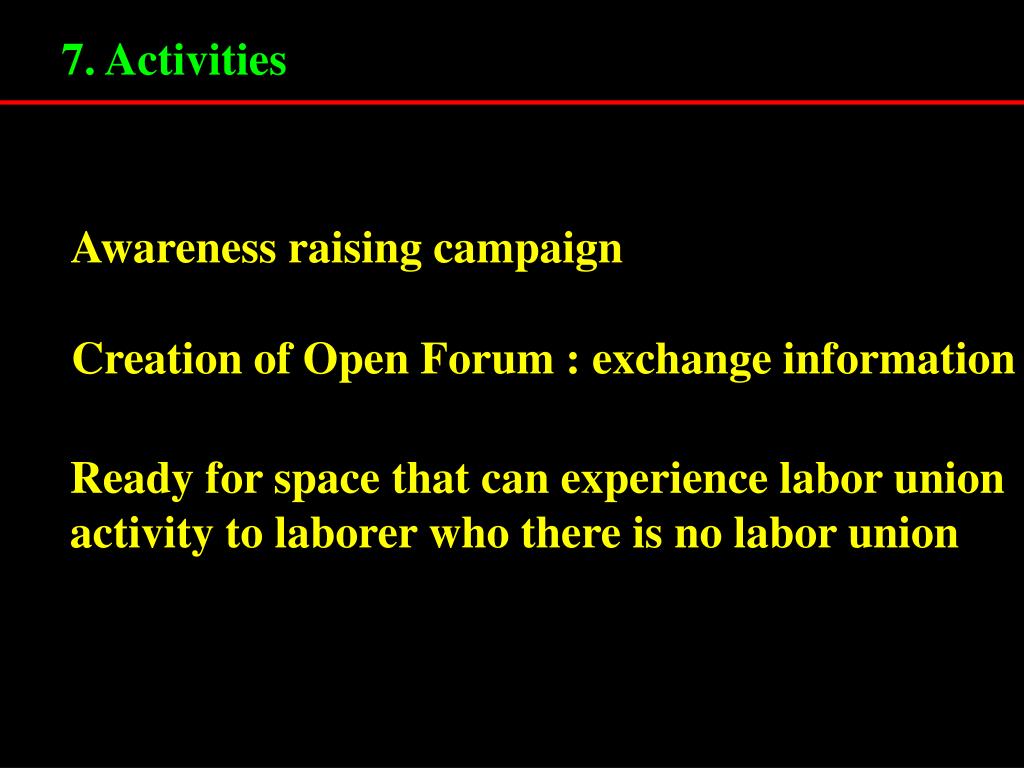 7. Activities

Awareness raising campaign

Creation of Open Forum : exchange information

Ready for space that can experience labor union activity to laborer who there is no labor union